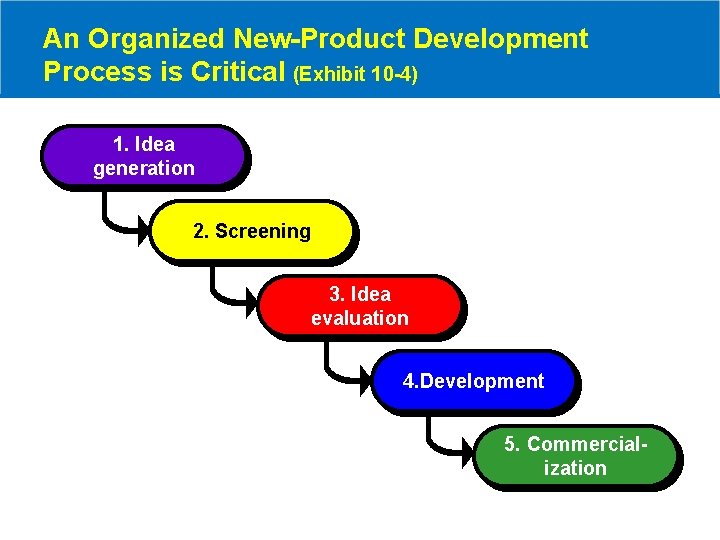 An Organized New-Product Development Process is Critical (Exhibit 10-4)

1. Idea generation

2. Screening

3. Idea evaluation

4.Development

5. Commercialization